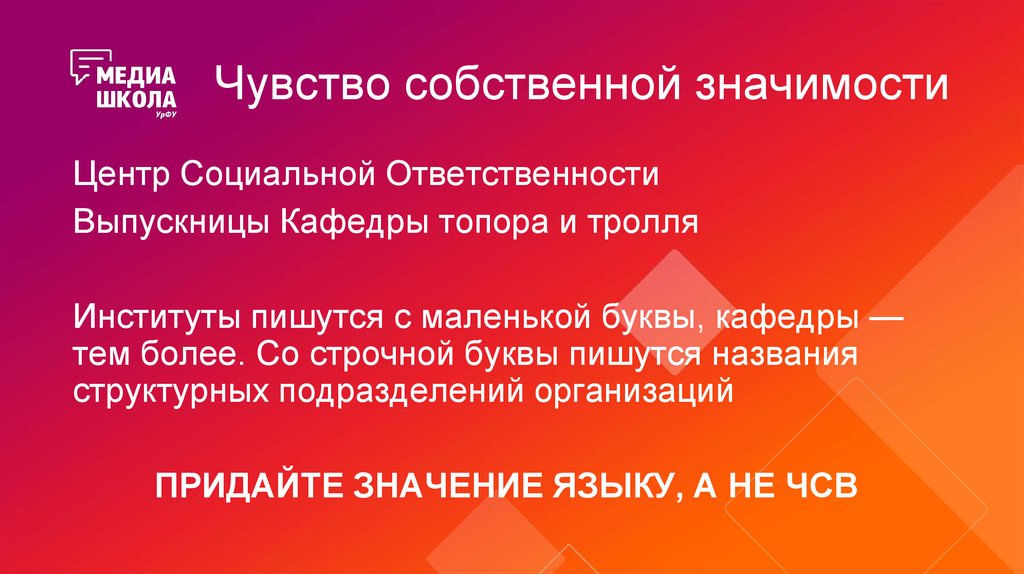 МЕДИА ШКОЛА УрФУ

Чувство собственной значимости

Центр Социальной Ответственности

Выпускницы Кафедры топора и тролля

Институты пишутся с маленькой буквы, кафедры — тем более. Со строчной буквы пишутся названия структурных подразделений организаций

ПРИДАЙТЕ ЗНАЧЕНИЕ ЯЗЫКУ, А НЕ ЧСВ